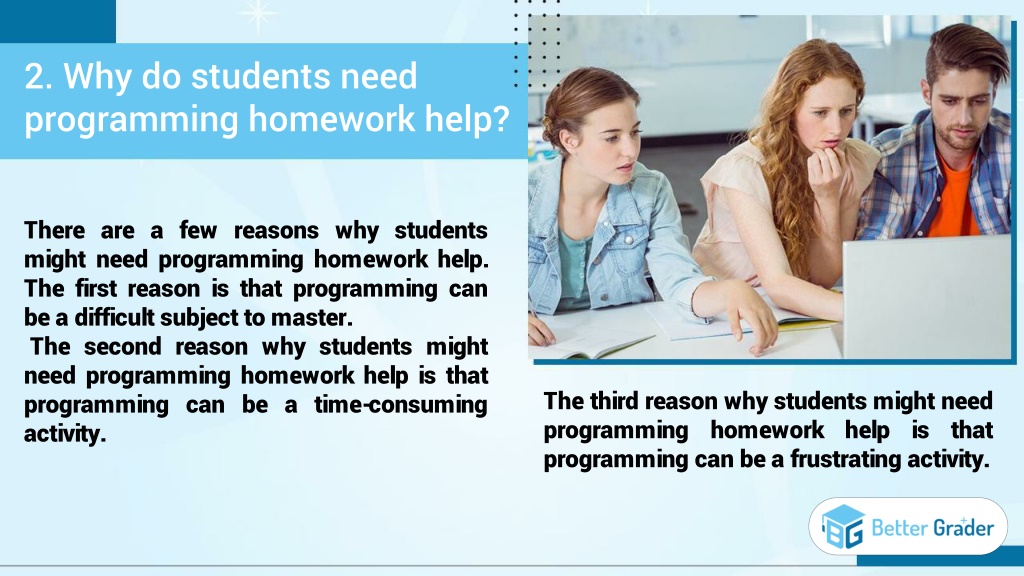 2. Why do students need programming homework help?

There are a few reasons why students might need programming homework help. The first reason is that programming can be a difficult subject to master.
The second reason why students might need programming homework help is that programming can be a time-consuming activity.

The third reason why students might need programming homework help is that programming can be a frustrating activity.

BG Better Grader